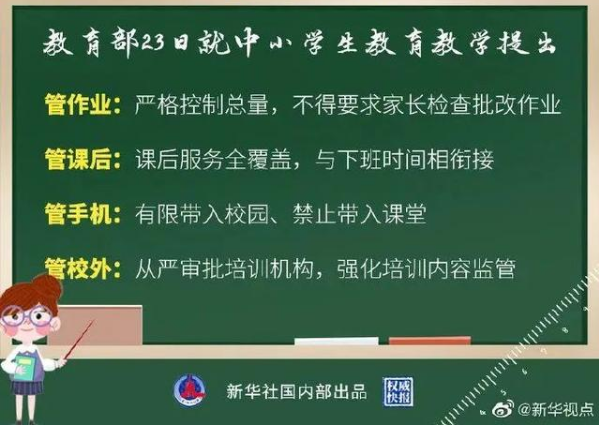 教育部23日就中小学生教育教学提出

管作业：严格控制总量，不得要求家长检查批改作业

管课后：课后服务全覆盖，与下班时间相衔接

管手机：有限带入校园、禁止带入课堂

管校外：从严审批培训机构，强化培训内容监管

新华社国内部出品

权威快报

@新华视点